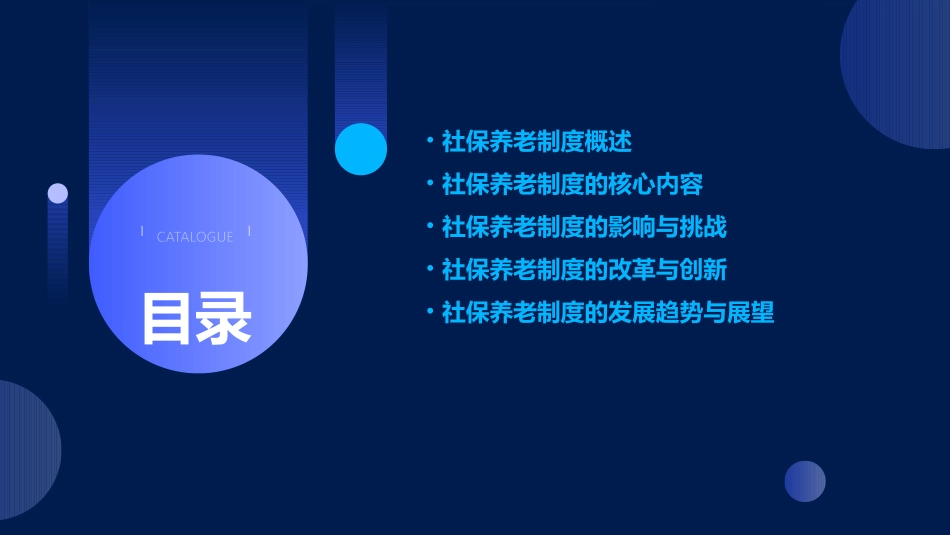 CATALOGUE

目录

• 社保养老制度概述
• 社保养老制度的核心内容
• 社保养老制度的影响与挑战
• 社保养老制度的改革与创新
• 社保养老制度的发展趋势与展望